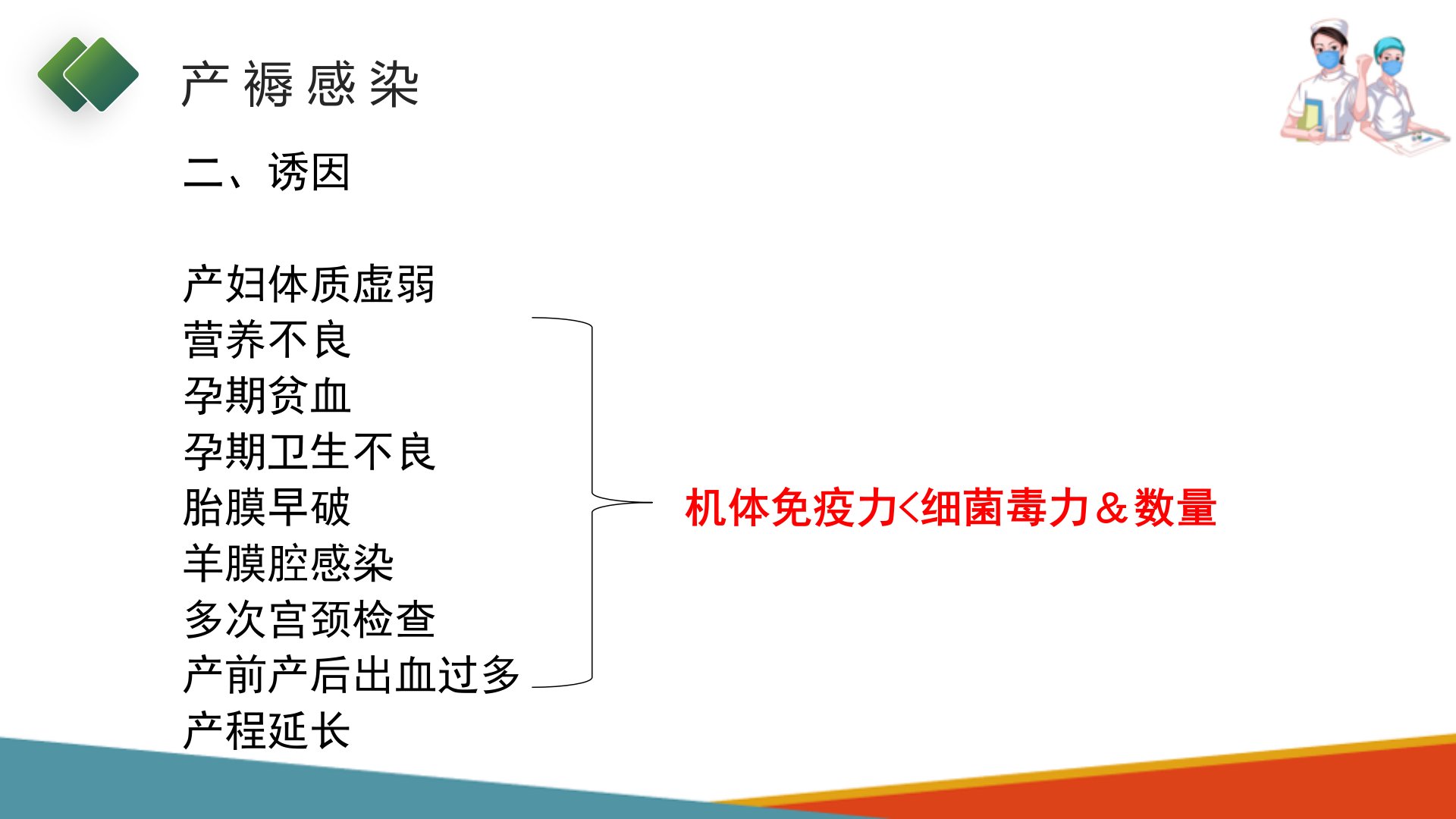 产褥感染

二、诱因

产妇体质虚弱
营养不良
孕期贫血
孕期卫生不良
胎膜早破
羊膜腔感染
多次宫颈检查
产前产后出血过多
产程延长

机体免疫力<细菌毒力＆数量